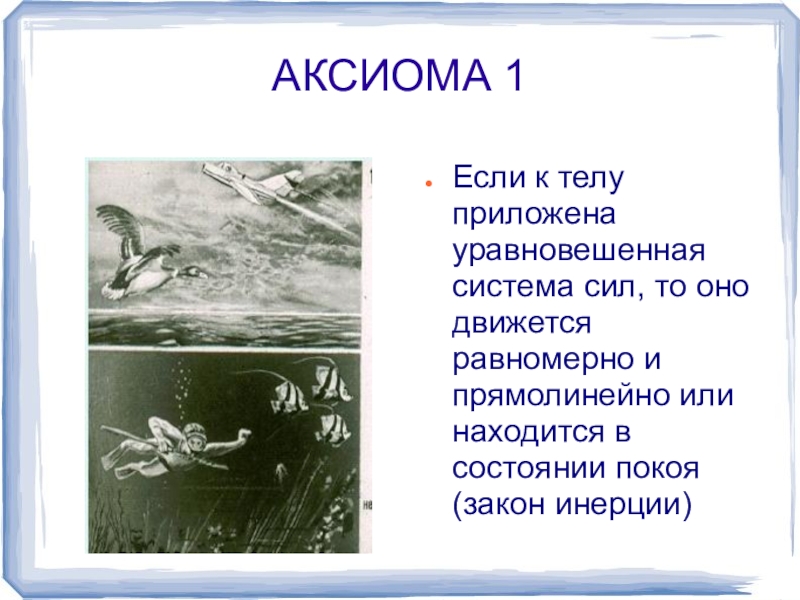 АКСИОМА 1

Если к телу приложена уравновешенная система сил, то оно движется равномерно и прямолинейно или находится в состоянии покоя (закон инерции)